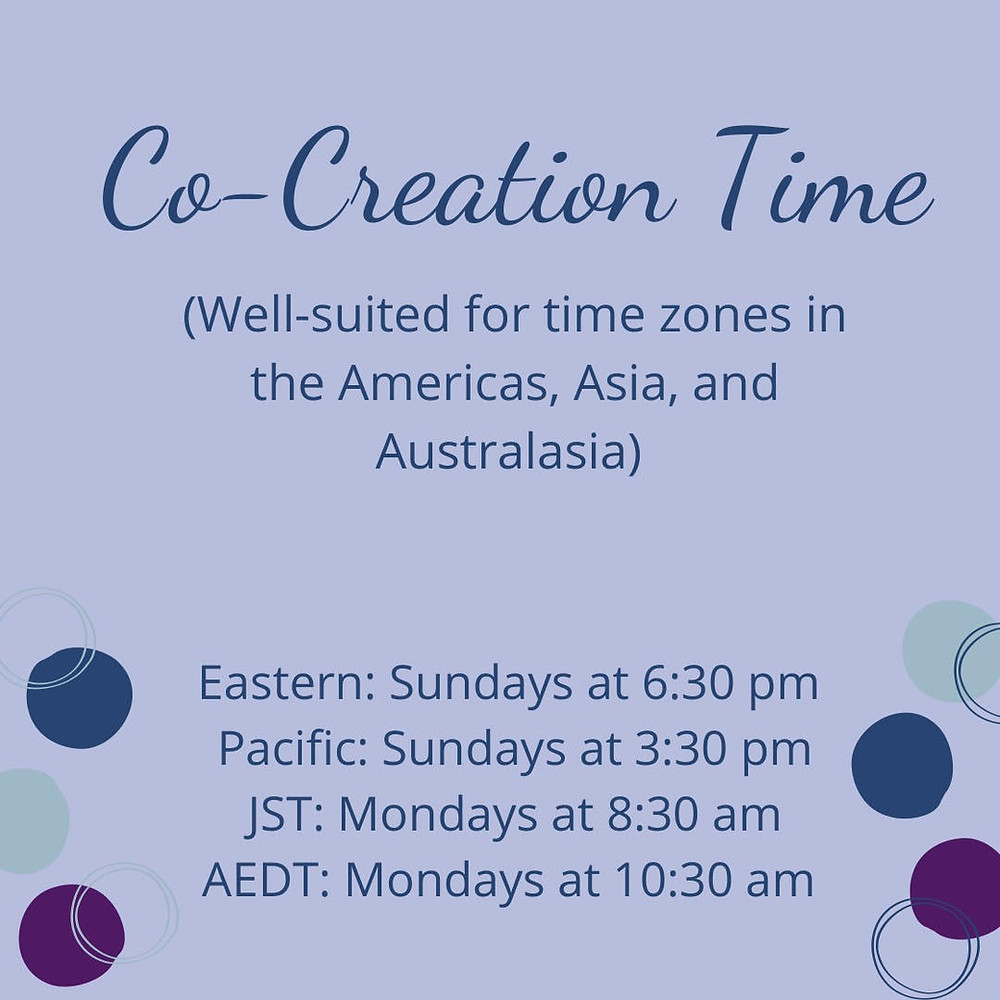 Co-Creation Time

(Well-suited for time zones in the Americas, Asia, and Australasia)

Eastern: Sundays at 6:30 pm
Pacific: Sundays at 3:30 pm
JST: Mondays at 8:30 am
AEDT: Mondays at 10:30 am